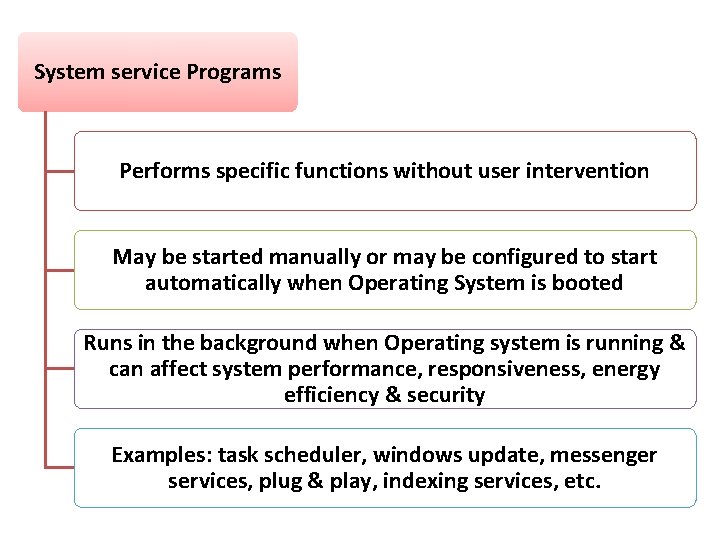 System service Programs

Performs specific functions without user intervention

May be started manually or may be configured to start automatically when Operating System is booted

Runs in the background when Operating system is running & can affect system performance, responsiveness, energy efficiency & security

Examples: task scheduler, windows update, messenger services, plug & play, indexing services, etc.